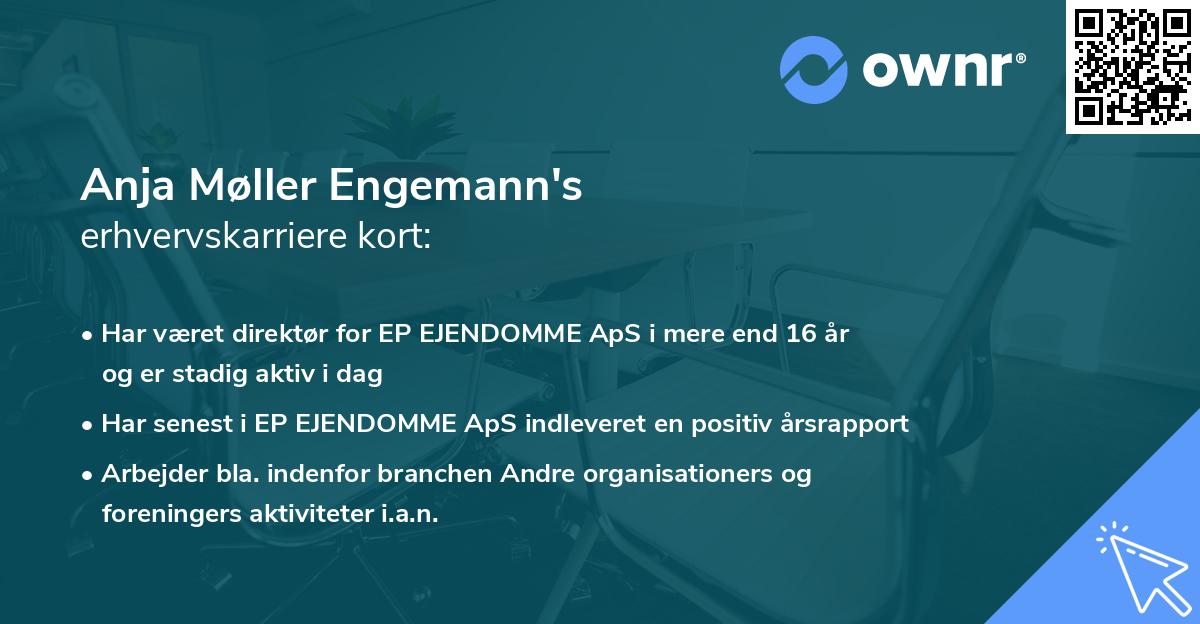 ownr®

Anja Møller Engemann's
erhvervskarriere kort:

• Har været direktør for EP EJENDOMME ApS i mere end 16 år og er stadig aktiv i dag

• Har senest i EP EJENDOMME ApS indleveret en positiv årsrapport

• Arbejder bla. indenfor branchen Andre organisationers og foreningers aktiviteter i.a.n.